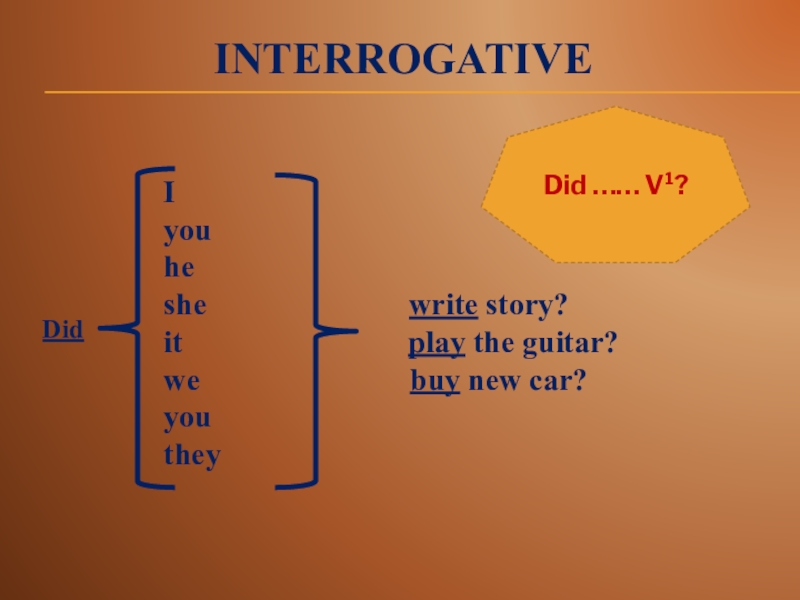 INTERROGATIVE

Did …… $V^1$?

Did

I
you
he
she
it
we
you
they

write story?
play the guitar?
buy new car?